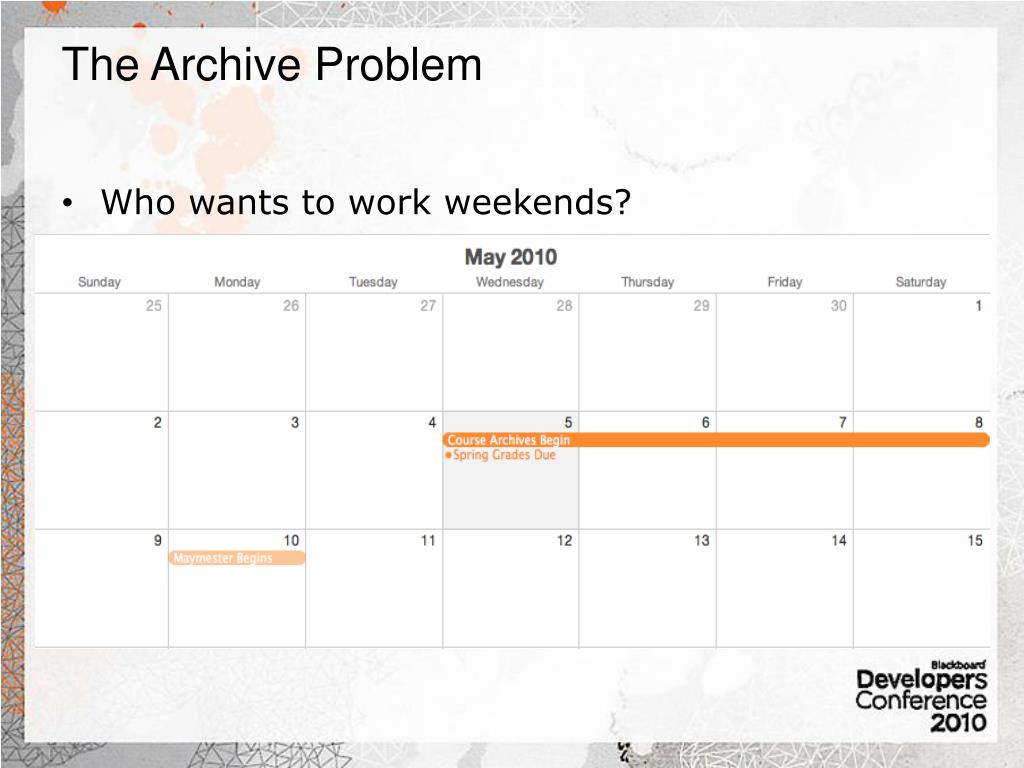 The Archive Problem

• Who wants to work weekends?

May 2010

| Sunday | Monday | Tuesday | Wednesday | Thursday | Friday | Saturday |
|---|---|---|---|---|---|---|
| 25 | 26 | 27 | 28 | 29 | 30 | 1 |
| 2 | 3 | 4 | 5 Course Archives Begin • Spring Grades Due | 6 | 7 | 8 |
| 9 | 10 Maymester Begins | 11 | 12 | 13 | 14 | 15 |

Blackboard Developers Conference 2010